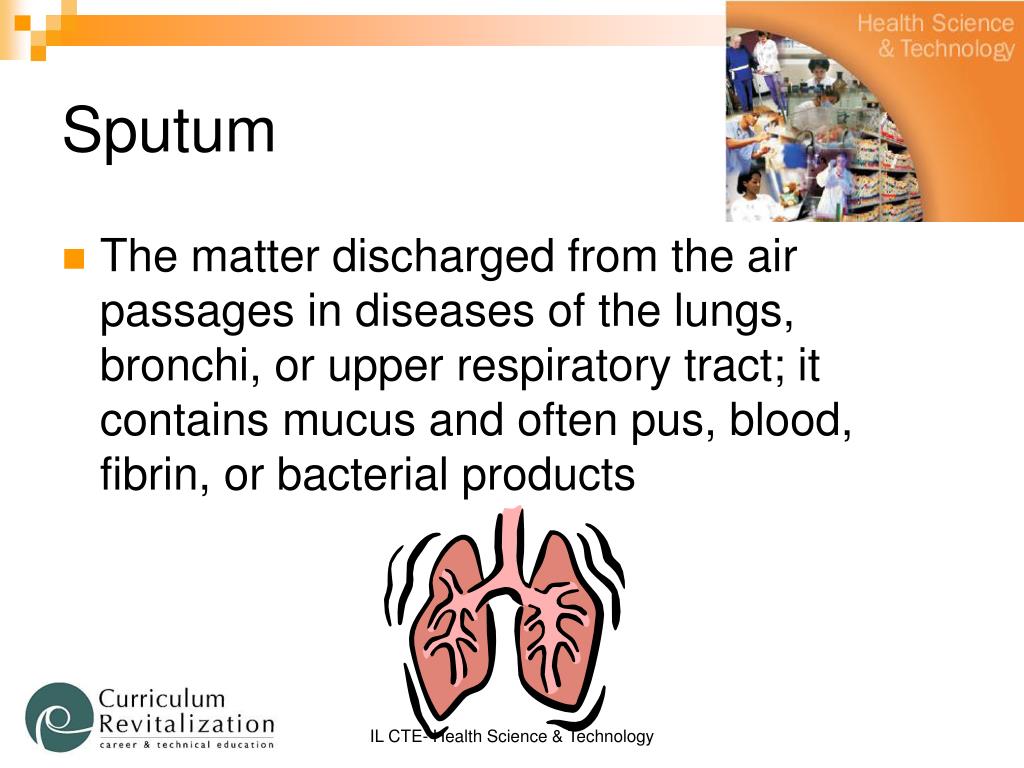 Health Science
& Technology

Sputum

The matter discharged from the air passages in diseases of the lungs, bronchi, or upper respiratory tract; it contains mucus and often pus, blood, fibrin, or bacterial products

Curriculum
Revitalization
career & technical education

IL CTE- Health Science & Technology